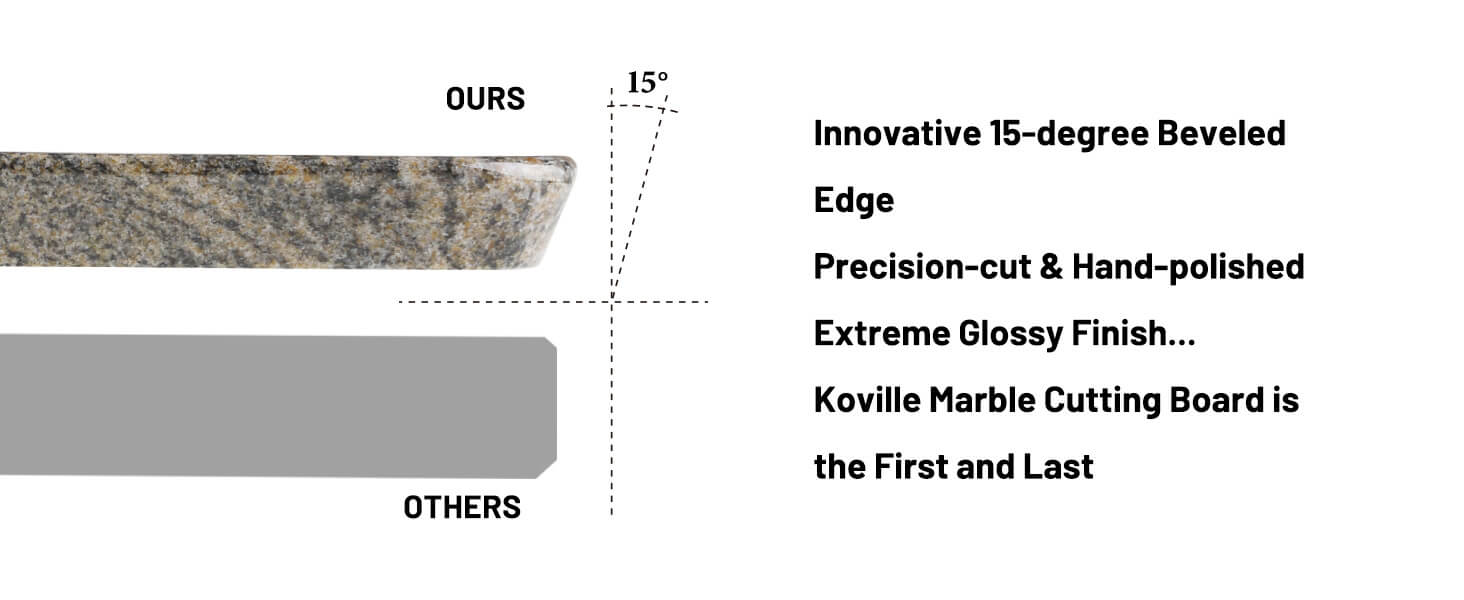 OURS

15°

OTHERS

Innovative 15-degree Beveled Edge

Precision-cut & Hand-polished

Extreme Glossy Finish...

Koville Marble Cutting Board is the First and Last